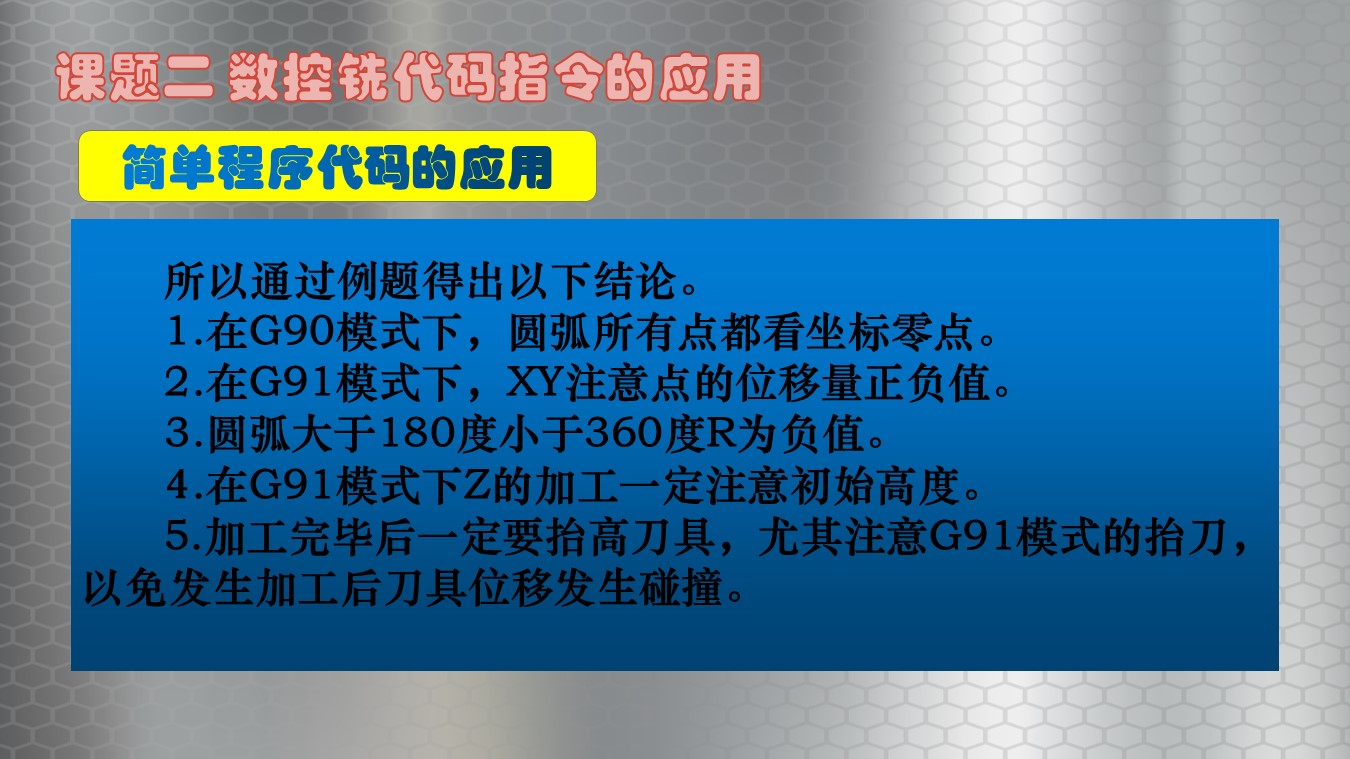 课题二 数控铣代码指令的应用

简单程序代码的应用

所以通过例题得出以下结论。

1.在G90模式下，圆弧所有点都看坐标零点。

2.在G91模式下，XY注意点的位移量正负值。

3.圆弧大于180度小于360度R为负值。

4.在G91模式下Z的加工一定注意初始高度。

5.加工完毕后一定要抬高刀具，尤其注意G91模式的抬刀，以免发生加工后刀具位移发生碰撞。